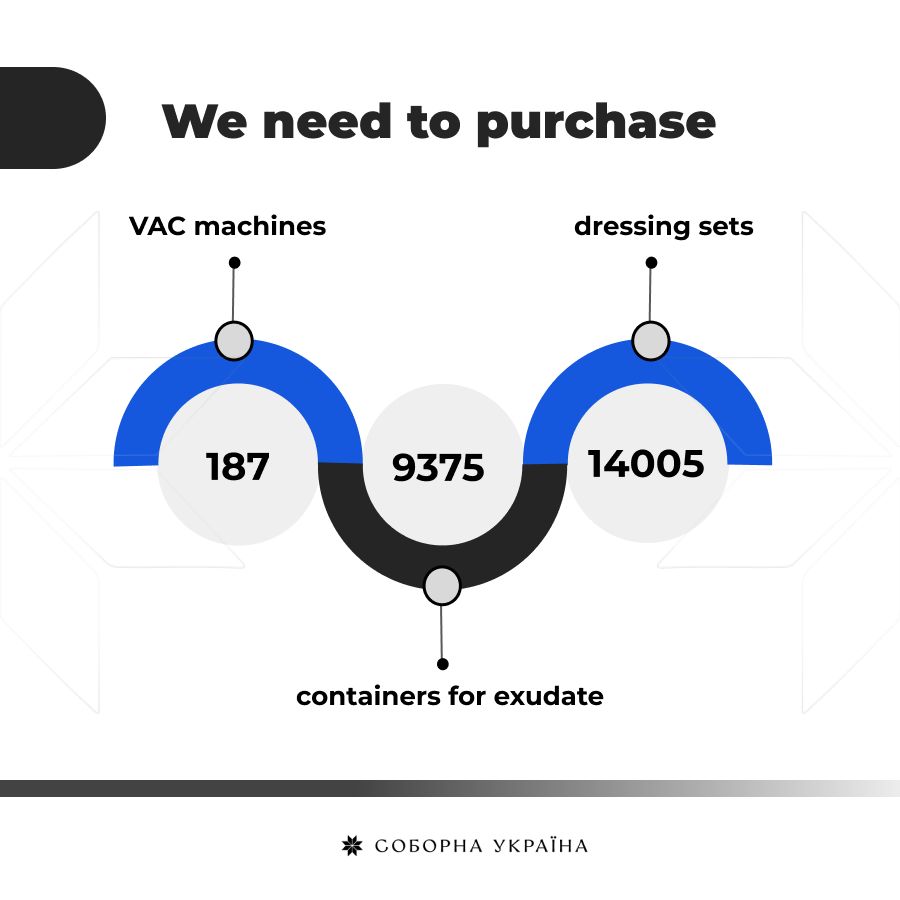 We need to purchase

VAC machines

dressing sets

187

9375

14005

containers for exudate

СОБОРНА УКРАЇНА